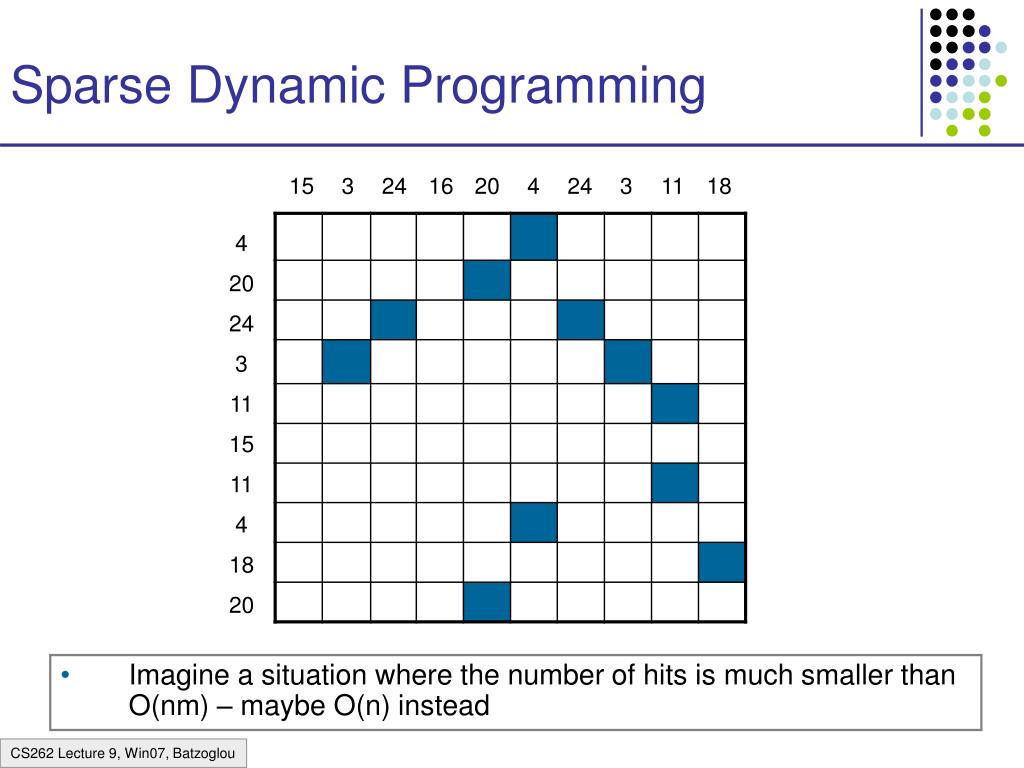 Sparse Dynamic Programming

|  | 15 | 3 | 24 | 16 | 20 | 4 | 24 | 3 | 11 | 18 |
|---|---|---|---|---|---|---|---|---|---|---|
| 4 | | | | | | | | | | |
| 20 | | | | | | | | | | |
| 24 | | | | | | | | | | |
| 3 | | | | | | | | | | |
| 11 | | | | | | | | | | |
| 15 | | | | | | | | | | |
| 11 | | | | | | | | | | |
| 4 | | | | | | | | | | |
| 18 | | | | | | | | | | |
| 20 | | | | | | | | | | |

• Imagine a situation where the number of hits is much smaller than O(nm) – maybe O(n) instead

CS262 Lecture 9, Win07, Batzoglou